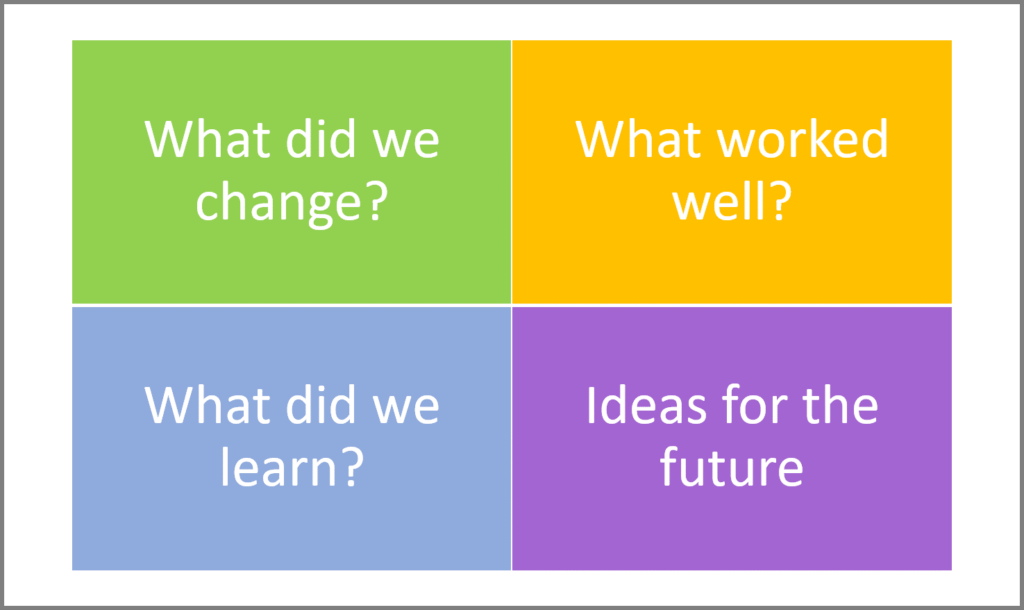 What did we change?

What worked well?

What did we learn?

Ideas for the future